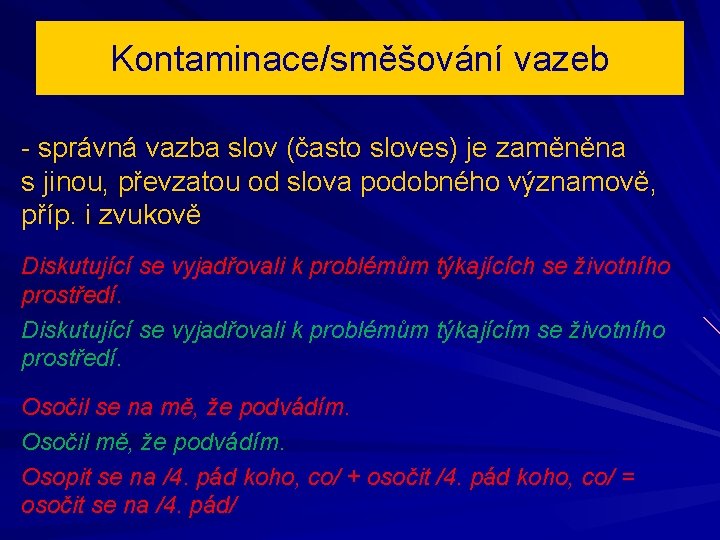 Kontaminace/směšování vazeb

- správná vazba slov (často sloves) je zaměněna s jinou, převzatou od slova podobného významově, příp. i zvukově

Diskutující se vyjadřovali k problémům týkajících se životního prostředí.

Diskutující se vyjadřovali k problémům týkajícím se životního prostředí.

Osočil se na mě, že podvádím.

Osočil mě, že podvádím.

Osopit se na /4. pád koho, co/ + osočit /4. pád koho, co/ = osočit se na /4. pád/